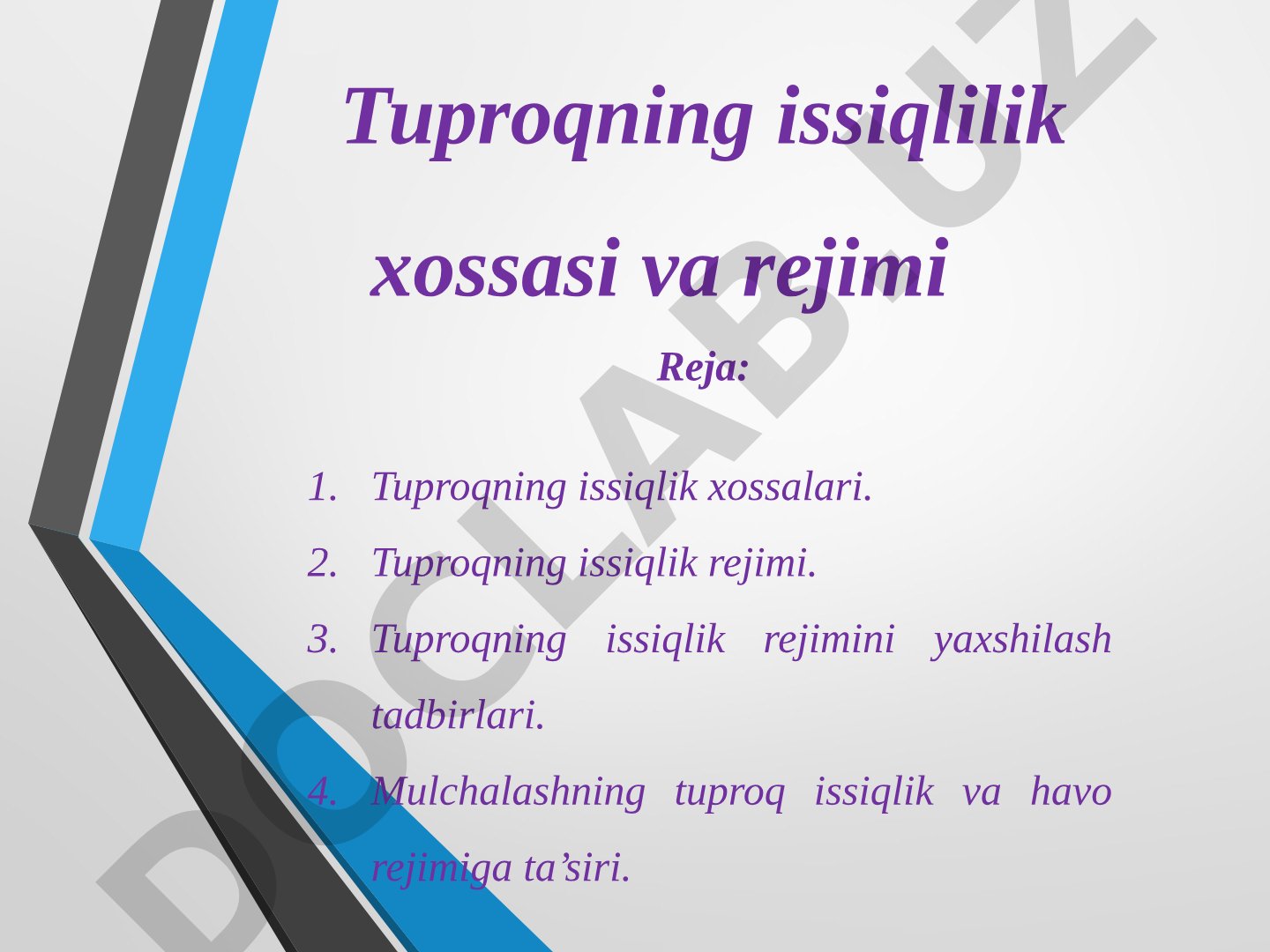 Tuproqning issiqlilik xossasi va rejimi

Reja:

1. Tuproqning issiqlik xossalari.
2. Tuproqning issiqlik rejimi.
3. Tuproqning issiqlik rejimini yaxshilash tadbirlari.
4. Mulchalashning tuproq issiqlik va havo rejimiga ta’siri.

DOCLAB.UZ